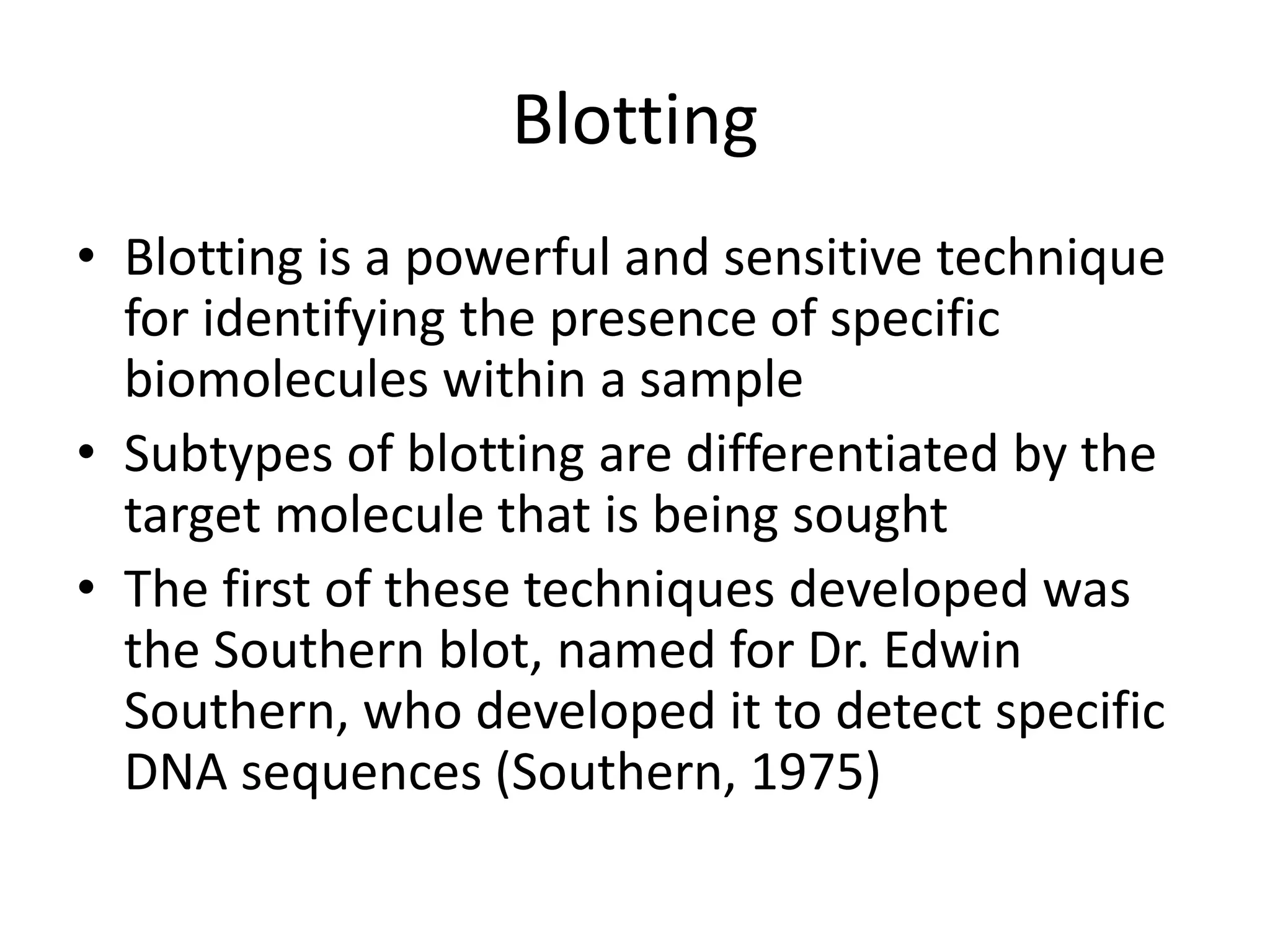 Blotting

• Blotting is a powerful and sensitive technique for identifying the presence of specific biomolecules within a sample
• Subtypes of blotting are differentiated by the target molecule that is being sought
• The first of these techniques developed was the Southern blot, named for Dr. Edwin Southern, who developed it to detect specific DNA sequences (Southern, 1975)